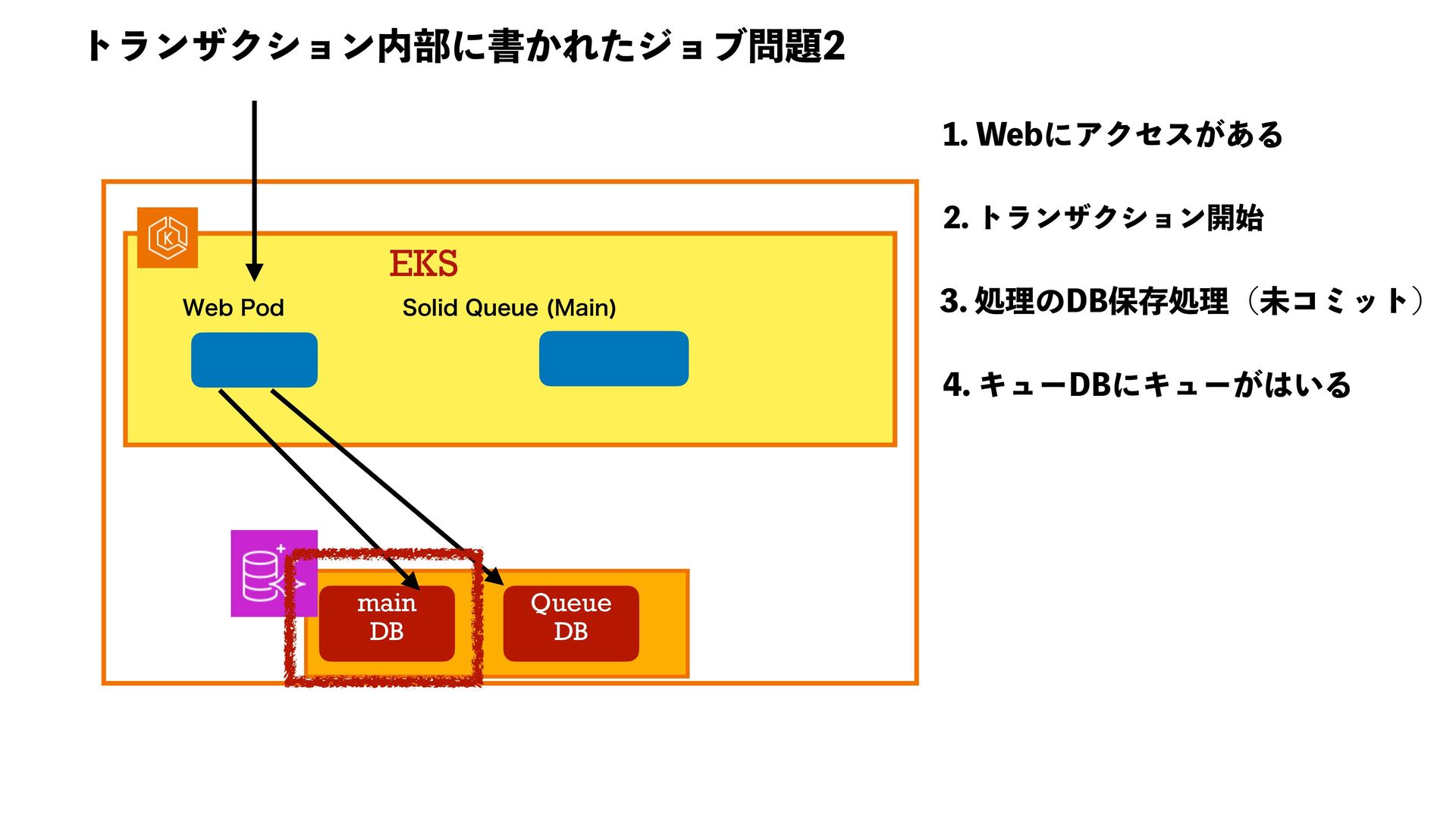 トランザクション内部に書かれたジョブ問題2

EKS

Web Pod

Solid Queue (Main)

main DB

Queue DB

1. Webにアクセスがある

2. トランザクション開始

3. 処理のDB保存処理（未コミット）

4. キューDBにキューがはいる